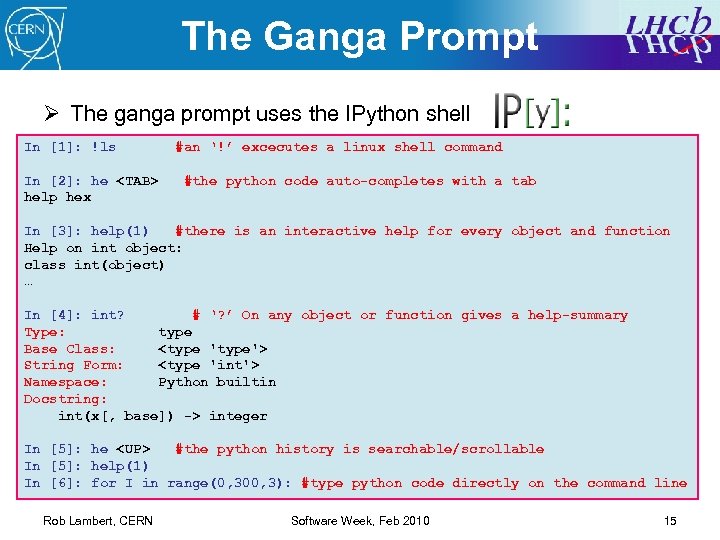 CERN

The Ganga Prompt

LHCb

➢ The ganga prompt uses the IPython shell IP[y]:

In [1]: !ls #an '!' excecutes a linux shell command

In [2]: he <TAB> #the python code auto-completes with a tab
help hex

In [3]: help(1) #there is an interactive help for every object and function
Help on int object:
class int(object)
…

In [4]: int? # '?' On any object or function gives a help-summary
Type: type
Base Class: <type 'type'>
String Form: <type 'int'>
Namespace: Python builtin
Docstring:
int(x[, base]) -> integer

In [5]: he <UP> #the python history is searchable/scrollable
In [5]: help(1)
In [6]: for I in range(0,300,3): #type python code directly on the command line

Rob Lambert, CERN Software Week, Feb 2010 15